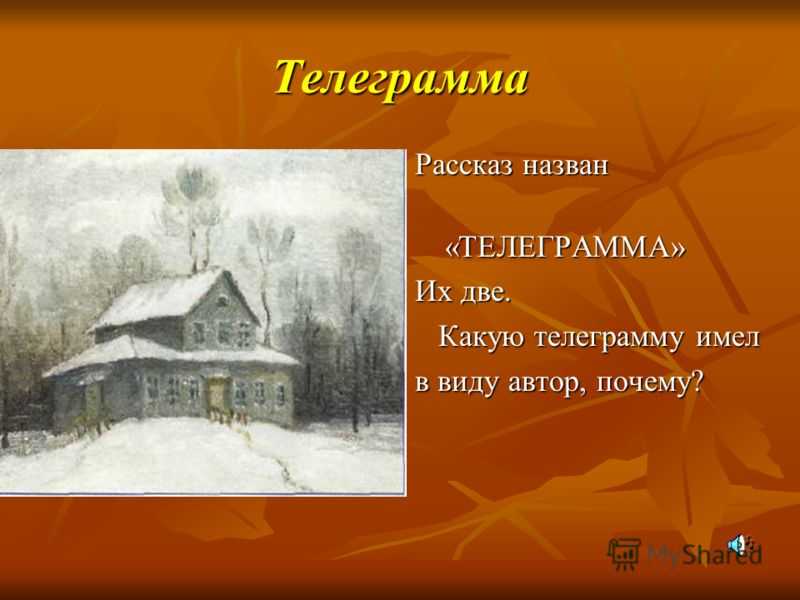 Телеграмма

Рассказ назван

«ТЕЛЕГРАММА»
Их две.
Какую телеграмму имел в виду автор, почему?

MyShared